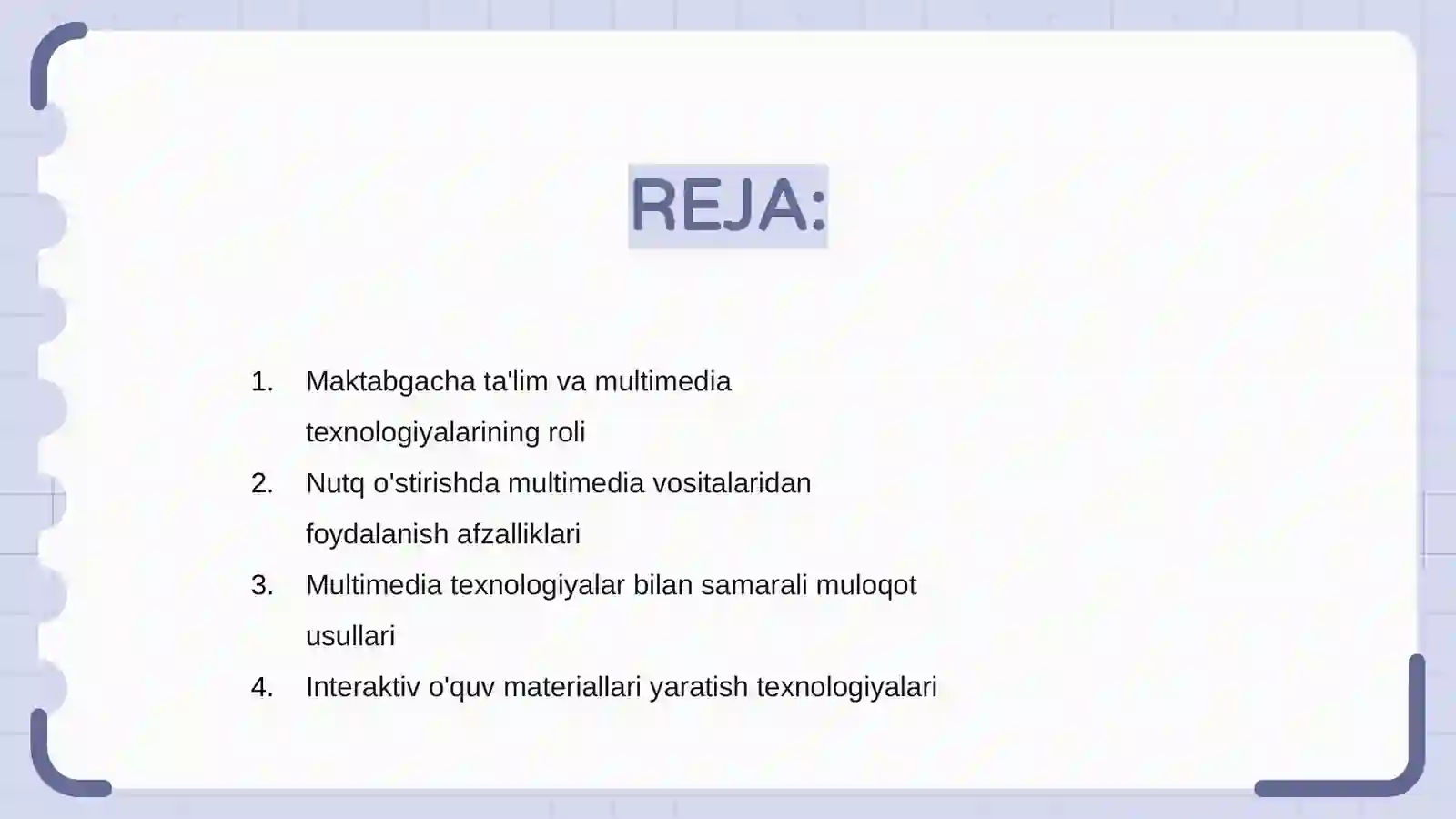 REJA:

1. Maktabgacha ta'lim va multimedia texnologiyalarining roli
2. Nutq o'stirishda multimedia vositalaridan foydalanish afzalliklari
3. Multimedia texnologiyalar bilan samarali muloqot usullari
4. Interaktiv o'quv materiallari yaratish texnologiyalari